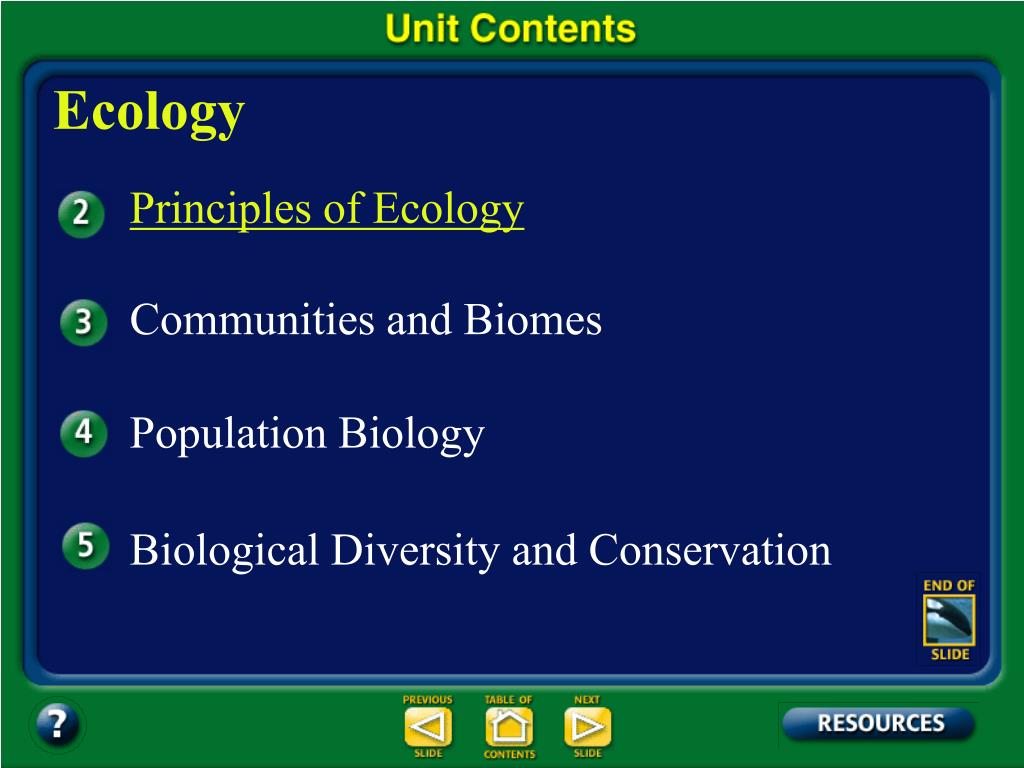 Unit Contents

Ecology

2 Principles of Ecology

3 Communities and Biomes

4 Population Biology

5 Biological Diversity and Conservation

END OF SLIDE

?

PREVIOUS SLIDE

TABLE OF CONTENTS

NEXT SLIDE

RESOURCES